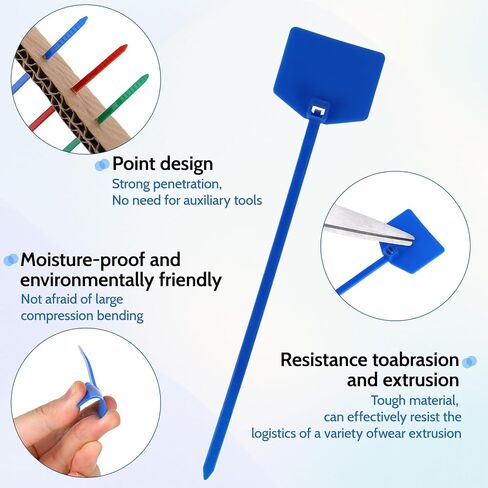 Point design
Strong penetration,
No need for auxiliary tools

Moisture-proof and environmentally friendly
Not afraid of large compression bending

Resistance toabrasion and extrusion
Tough material,
can effectively resist the logistics of a variety ofwear extrusion